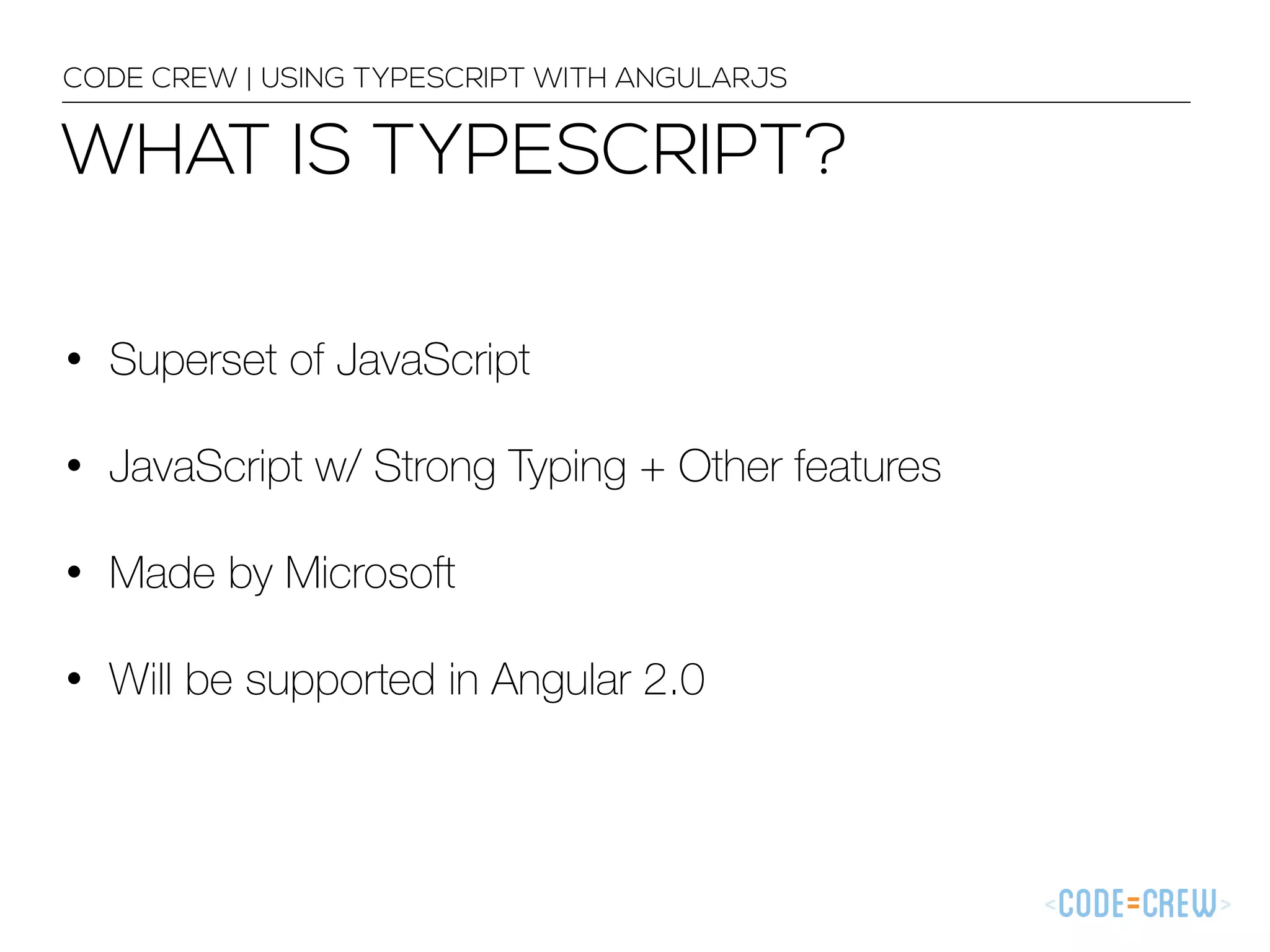 CODE CREW | USING TYPESCRIPT WITH ANGULARJS

WHAT IS TYPESCRIPT?

• Superset of JavaScript

• JavaScript w/ Strong Typing + Other features

• Made by Microsoft

• Will be supported in Angular 2.0

<CODE=CREW>